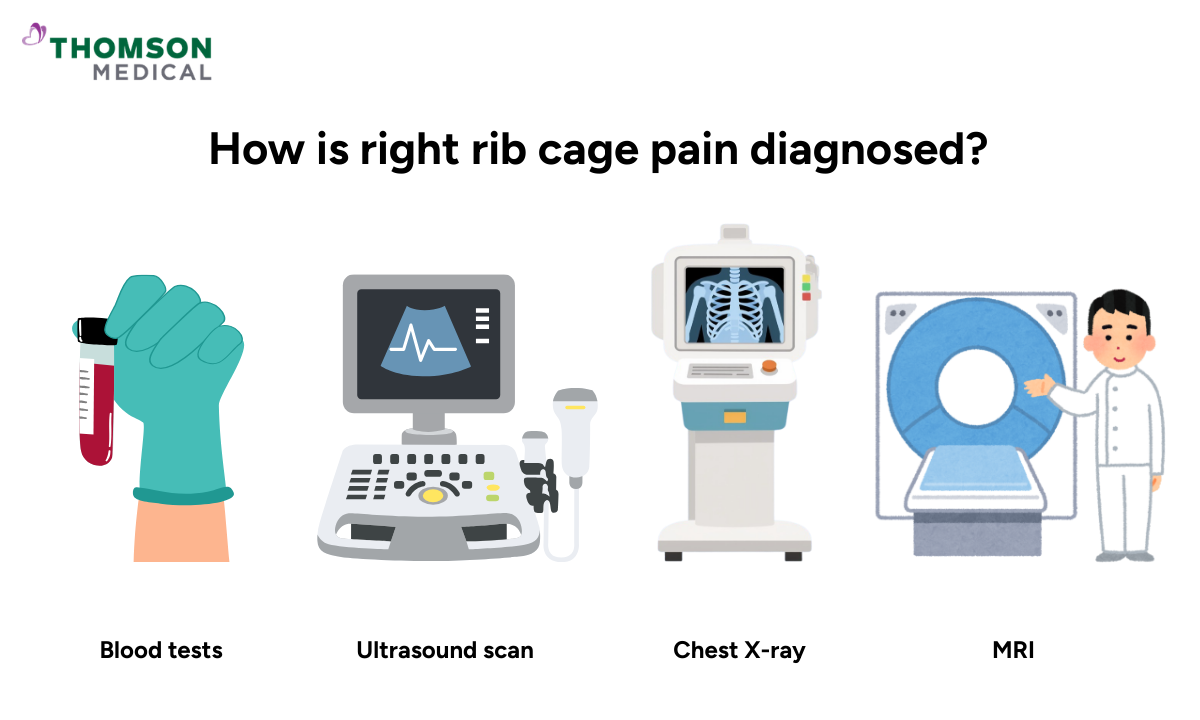 THOMSON MEDICAL

How is right rib cage pain diagnosed?

Blood tests

Ultrasound scan

Chest X-ray

MRI